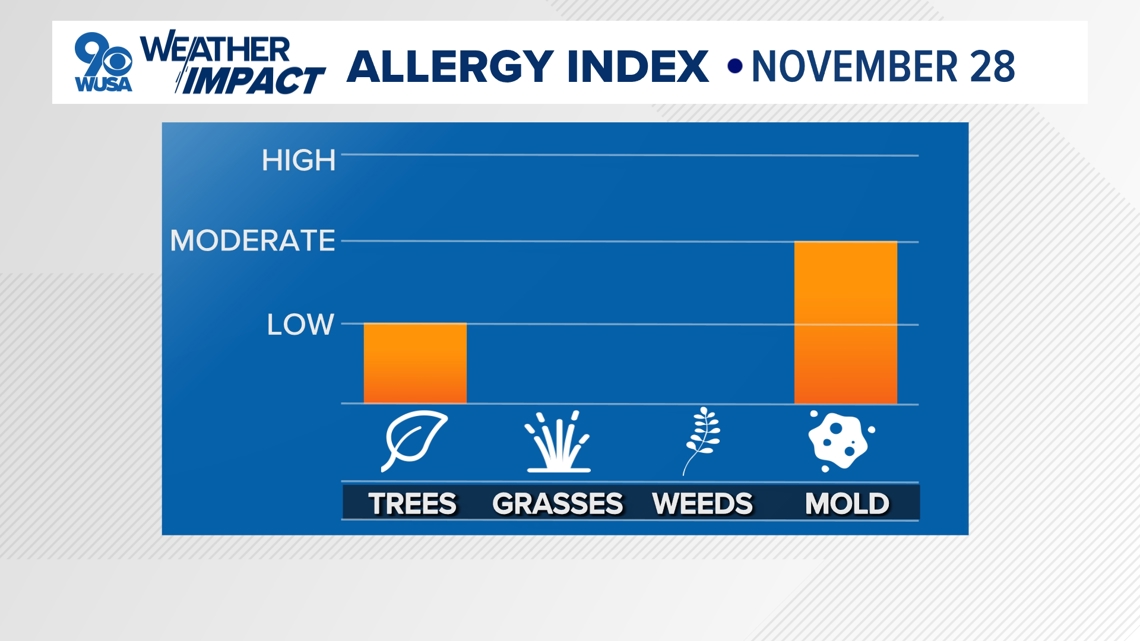 9 WUSA WEATHER IMPACT ALLERGY INDEX • NOVEMBER 28

HIGH
MODERATE
LOW

TREES GRASSES WEEDS MOLD